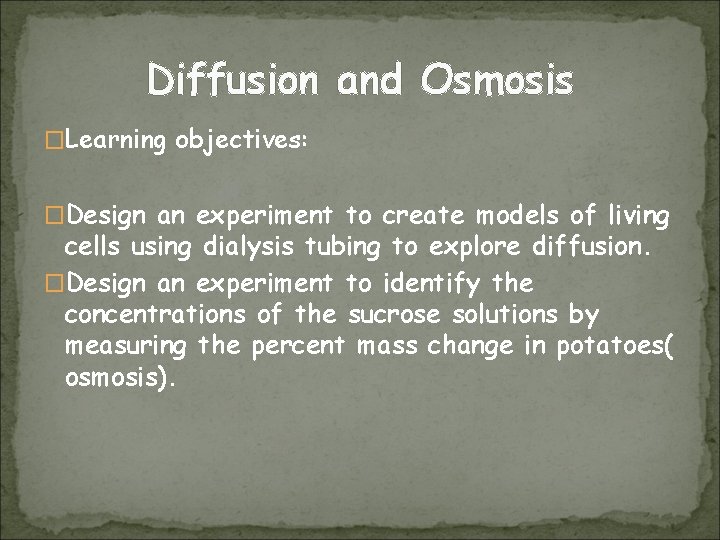 Diffusion and Osmosis

□Learning objectives:

□Design an experiment to create models of living cells using dialysis tubing to explore diffusion.

□Design an experiment to identify the concentrations of the sucrose solutions by measuring the percent mass change in potatoes( osmosis).